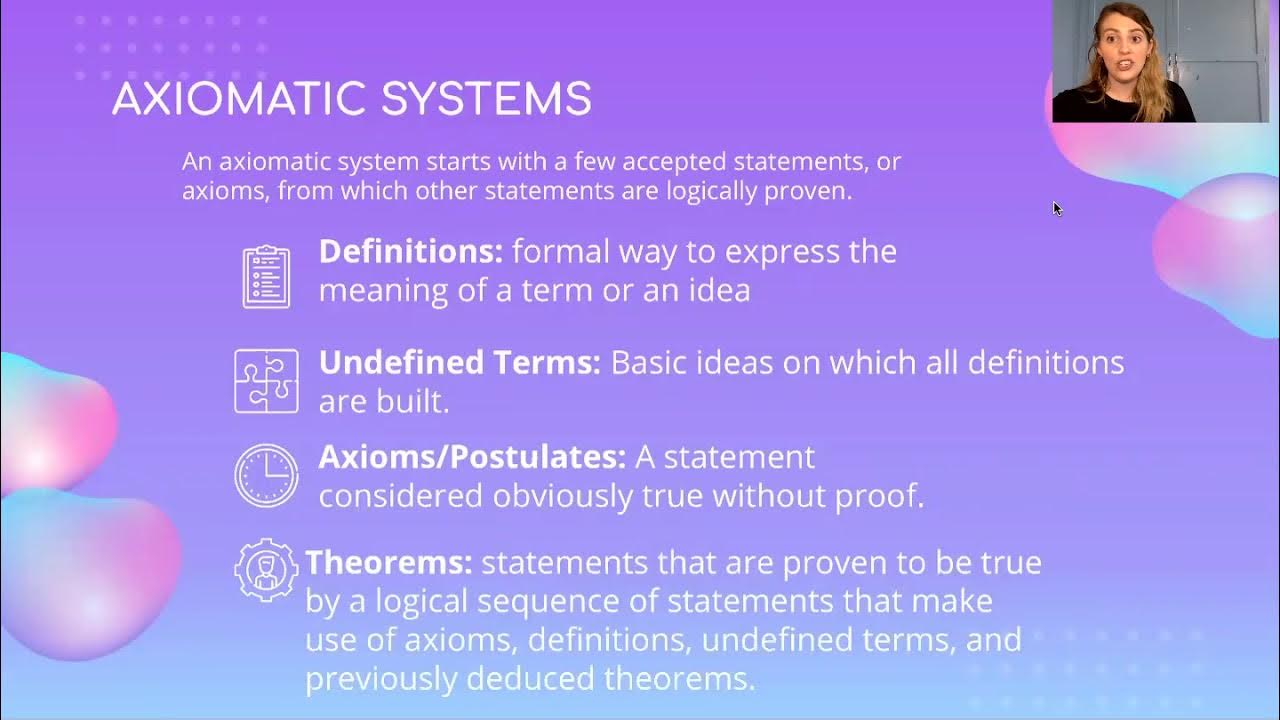 AXIOMATIC SYSTEMS

An axiomatic system starts with a few accepted statements, or axioms, from which other statements are logically proven.

Definitions: formal way to express the meaning of a term or an idea

Undefined Terms: Basic ideas on which all definitions are built.

Axioms/Postulates: A statement considered obviously true without proof.

Theorems: statements that are proven to be true by a logical sequence of statements that make use of axioms, definitions, undefined terms, and previously deduced theorems.